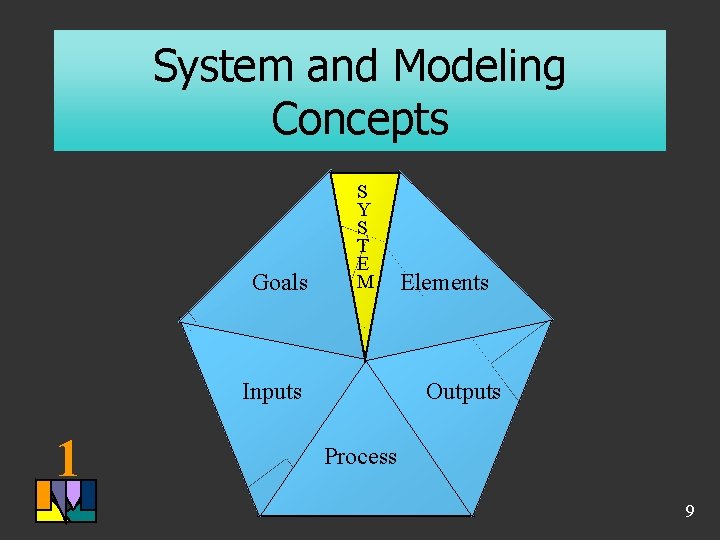 System and Modeling Concepts

S
Y
S
T
E
M

Goals

Elements

Inputs

Outputs

Process

1

9